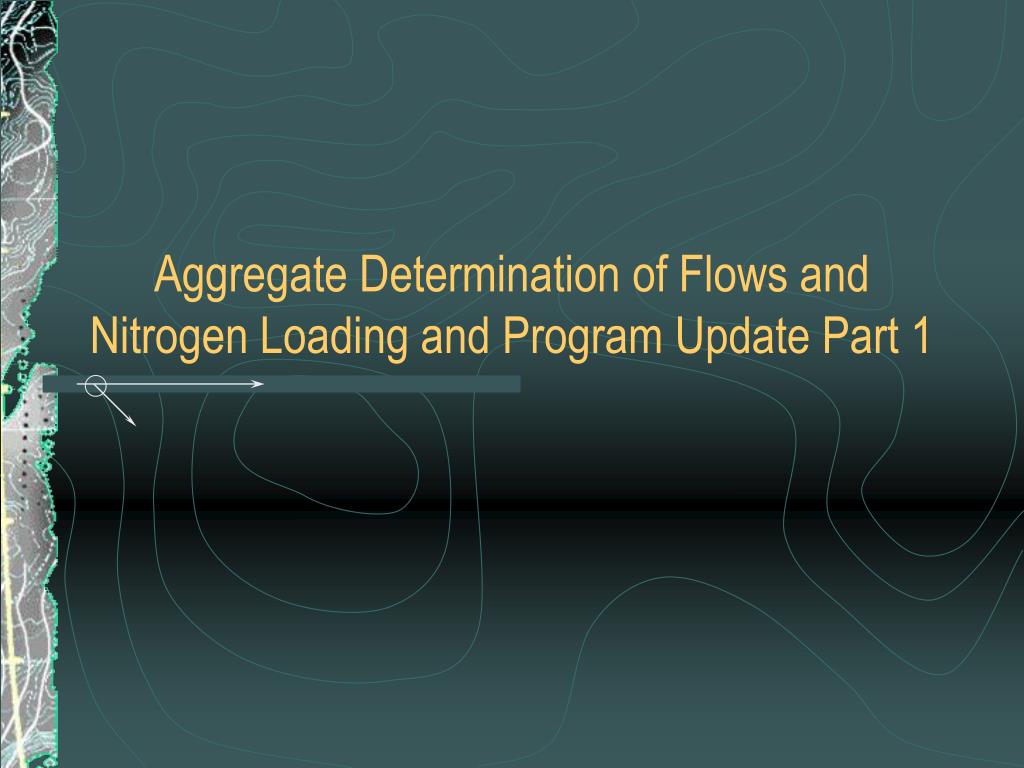 Aggregate Determination of Flows and Nitrogen Loading and Program Update Part 1